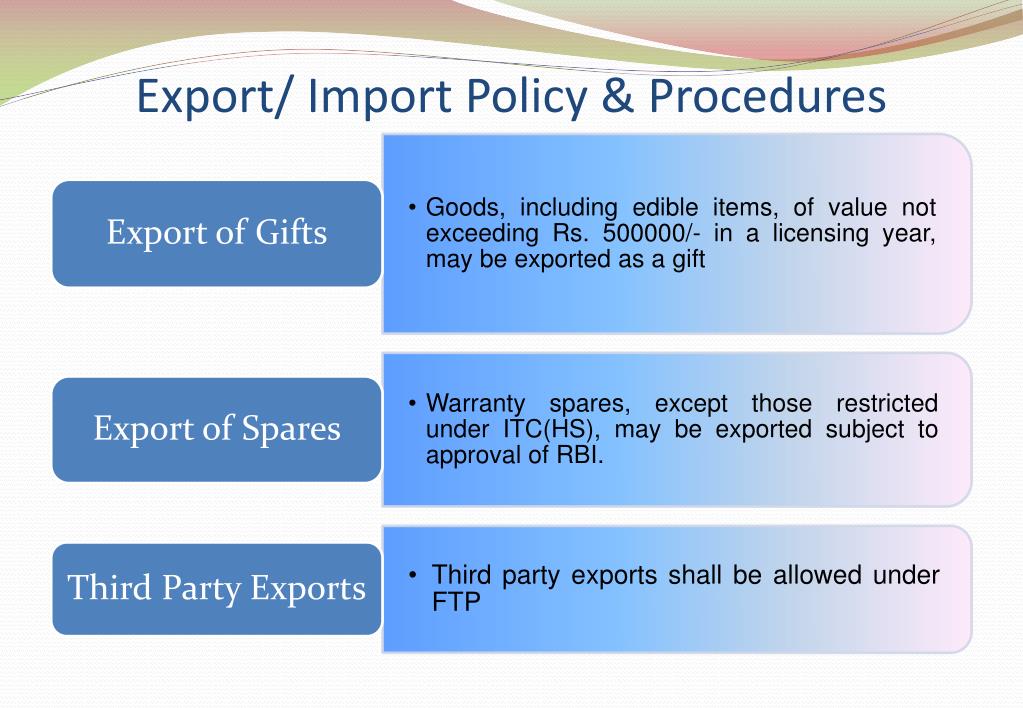 Export/ Import Policy & Procedures

Export of Gifts

• Goods, including edible items, of value not exceeding Rs. 500000/- in a licensing year, may be exported as a gift

Export of Spares

• Warranty spares, except those restricted under ITC(HS), may be exported subject to approval of RBI.

Third Party Exports

• Third party exports shall be allowed under FTP